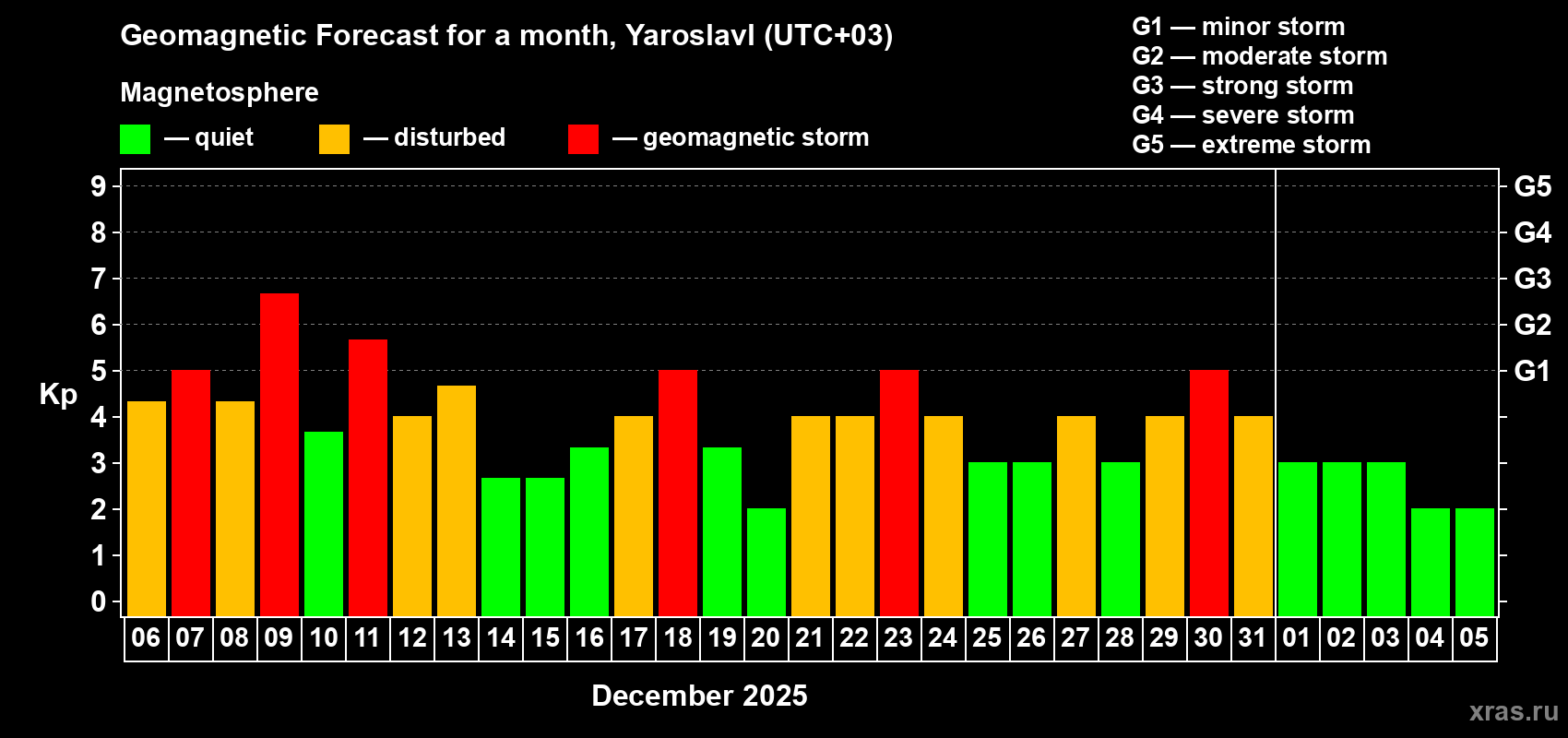 Geomagnetic Forecast for a month, Yaroslavl (UTC+03)

Magnetosphere

— quiet — disturbed — geomagnetic storm

G1 — minor storm
G2 — moderate storm
G3 — strong storm
G4 — severe storm
G5 — extreme storm

Kp

9
8
7
6
5
4
3
2
1
0

G5
G4
G3
G2
G1

06 07 08 09 10 11 12 13 14 15 16 17 18 19 20 21 22 23 24 25 26 27 28 29 30 31 01 02 03 04 05

December 2025

xras.ru